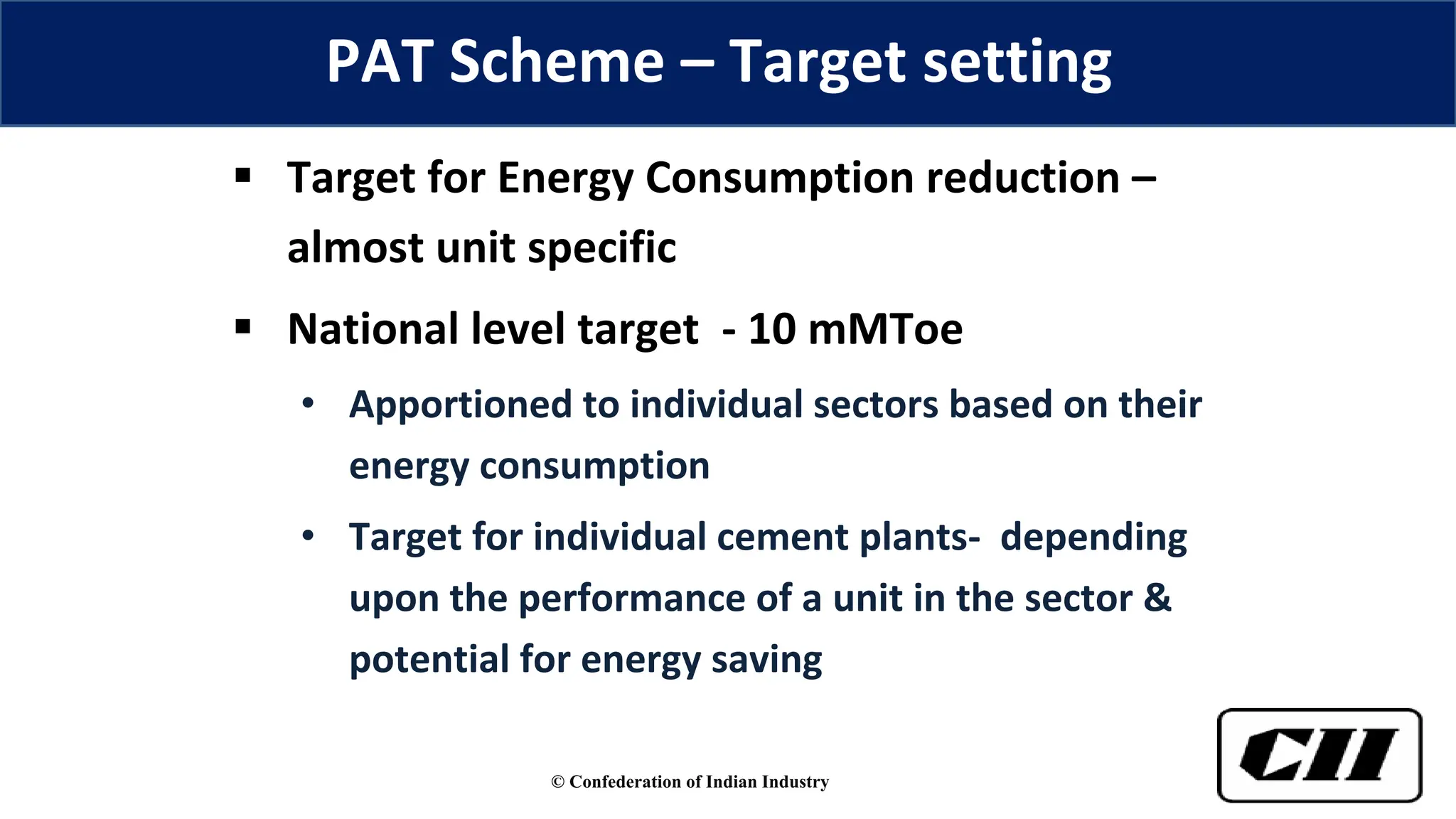 PAT Scheme – Target setting

▪ Target for Energy Consumption reduction – almost unit specific

▪ National level target - 10 mMToe

• Apportioned to individual sectors based on their energy consumption

• Target for individual cement plants- depending upon the performance of a unit in the sector & potential for energy saving

© Confederation of Indian Industry

CII